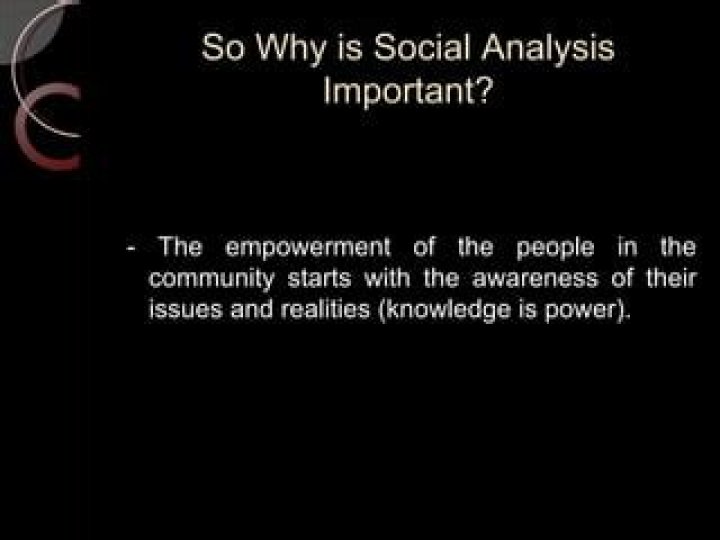 So Why is Social Analysis Important?

- The empowerment of the people in the community starts with the awareness of their issues and realities (knowledge is power).